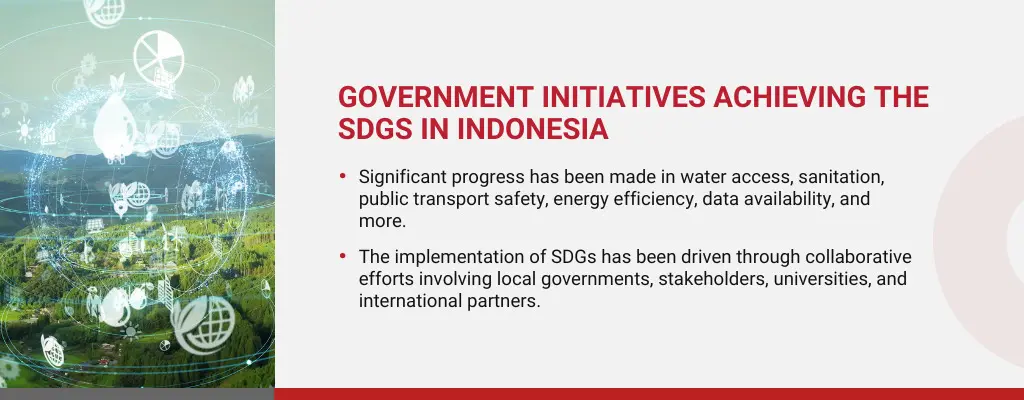 GOVERNMENT INITIATIVES ACHIEVING THE SDGS IN INDONESIA

• Significant progress has been made in water access, sanitation, public transport safety, energy efficiency, data availability, and more.

• The implementation of SDGs has been driven through collaborative efforts involving local governments, stakeholders, universities, and international partners.